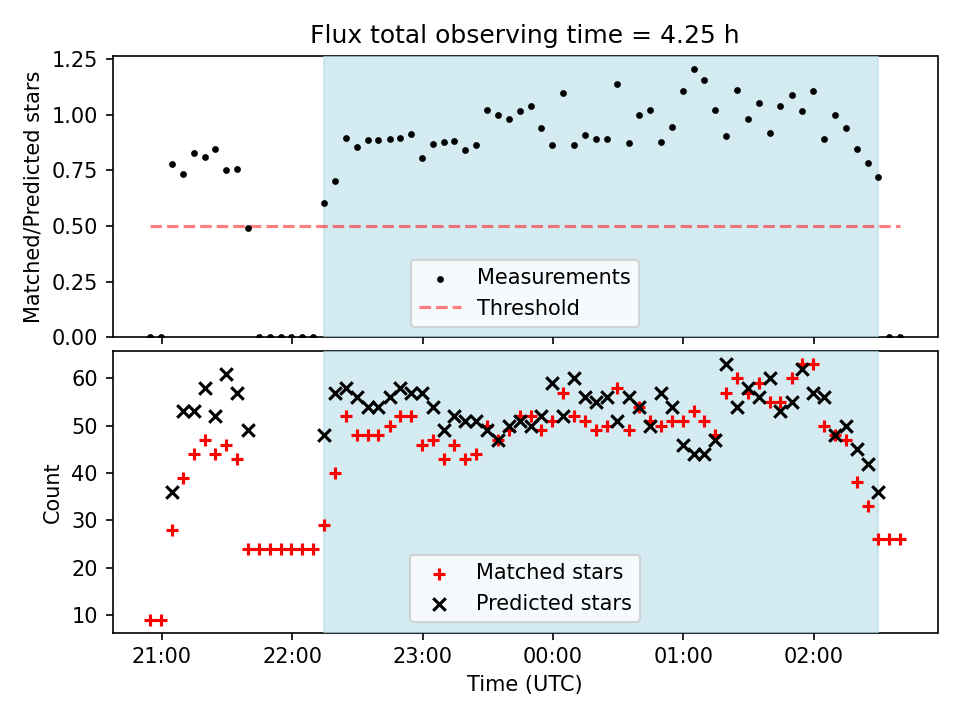 Flux total observing time = 4.25 h

Matched/Predicted stars

1.25
1.00
0.75
0.50
0.25
0.00

Measurements
Threshold

Count

60
50
40
30
20
10

Matched stars
Predicted stars

21:00
22:00
23:00
00:00
01:00
02:00

Time (UTC)